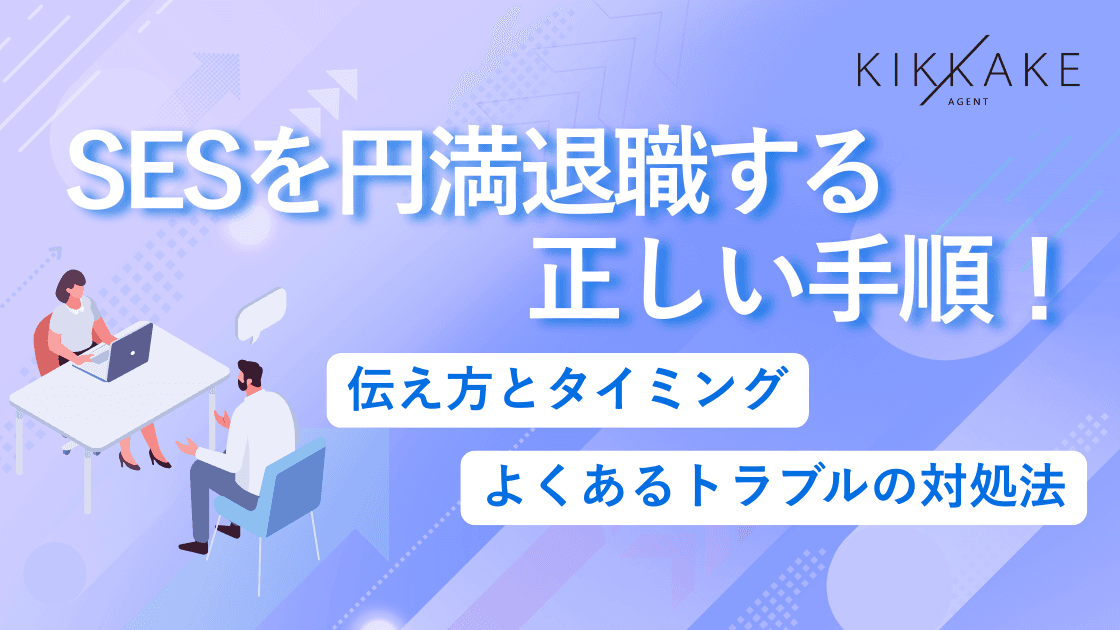 KIKKAKE
AGENT

SESを円満退職する
正しい手順！

伝え方とタイミング

よくあるトラブルの対処法